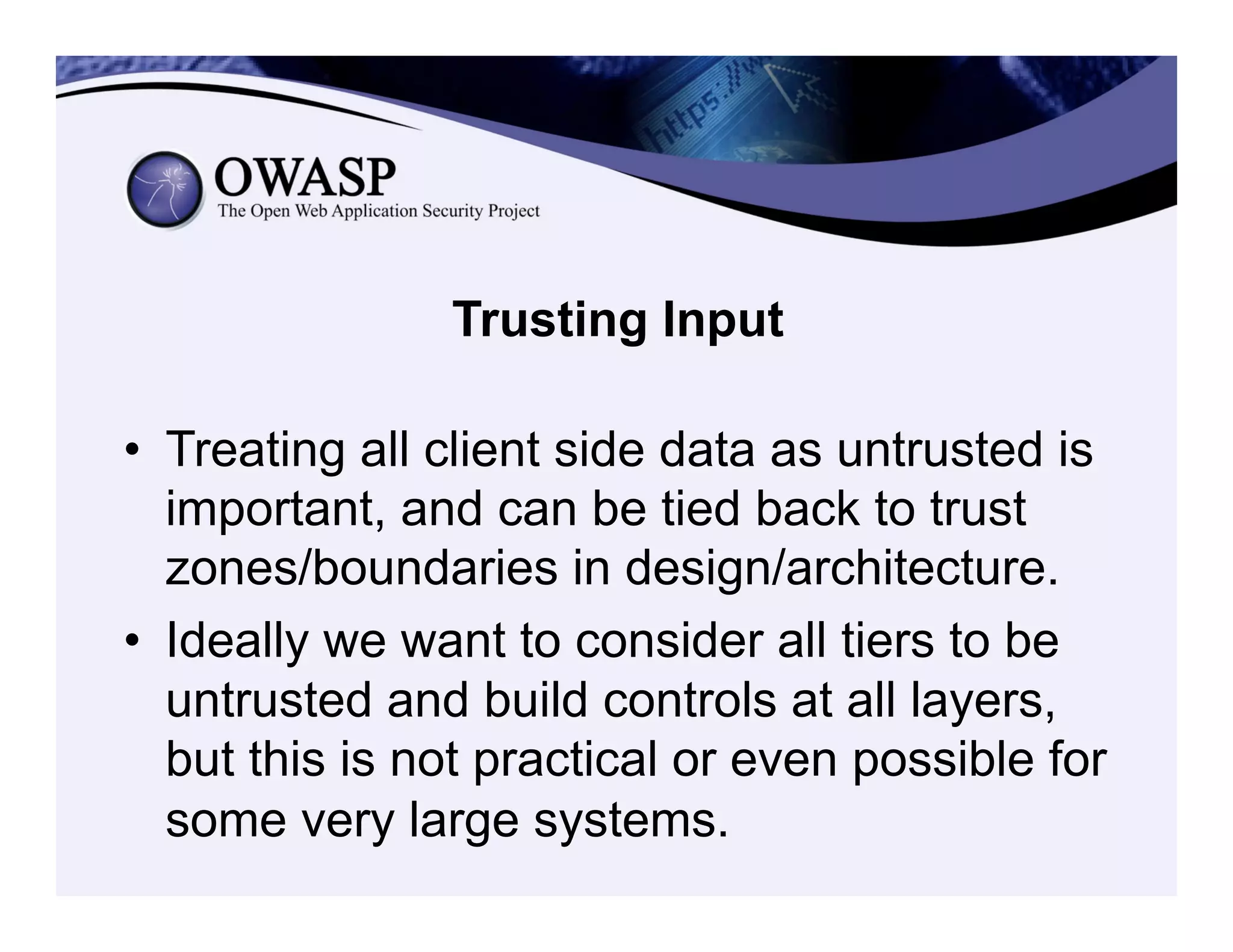 https://w

OWASP
The Open Web Application Security Project

Trusting Input

• Treating all client side data as untrusted is important, and can be tied back to trust zones/boundaries in design/architecture.

• Ideally we want to consider all tiers to be untrusted and build controls at all layers, but this is not practical or even possible for some very large systems.